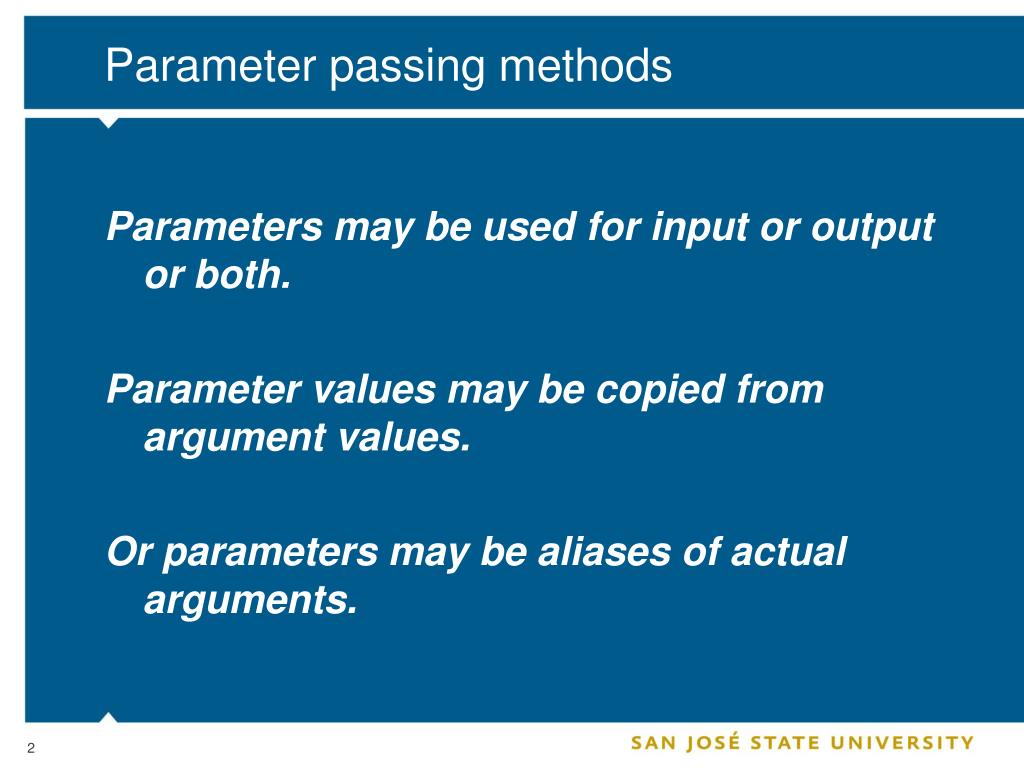 Parameter passing methods

Parameters may be used for input or output or both.

Parameter values may be copied from argument values.

Or parameters may be aliases of actual arguments.

2

SAN JOSÉ STATE UNIVERSITY